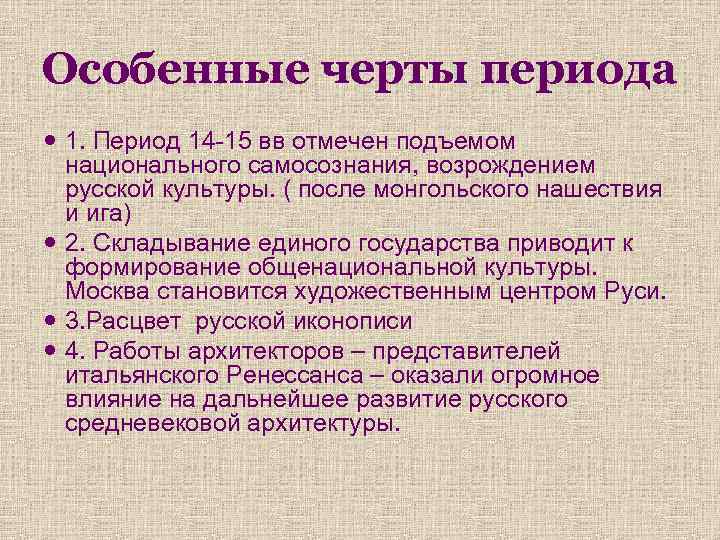 Особенные черты периода

• 1. Период 14-15 вв отмечен подъемом национального самосознания, возрождением русской культуры. ( после монгольского нашествия и ига)
• 2. Складывание единого государства приводит к формирование общенациональной культуры. Москва становится художественным центром Руси.
• 3.Расцвет русской иконописи
• 4. Работы архитекторов – представителей итальянского Ренессанса – оказали огромное влияние на дальнейшее развитие русского средневековой архитектуры.